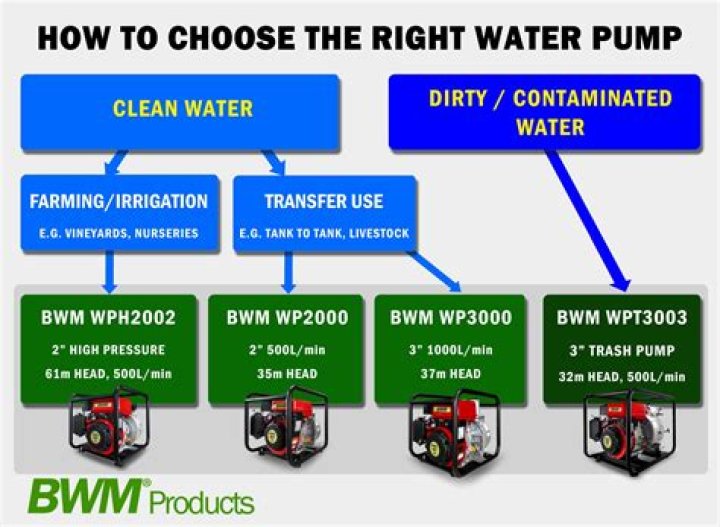 HOW TO CHOOSE THE RIGHT WATER PUMP

CLEAN WATER

DIRTY / CONTAMINATED WATER

FARMING/IRRIGATION
E.G. VINEYARDS, NURSERIES

TRANSFER USE
E.G. TANK TO TANK, LIVESTOCK

BWM WPH2002
2" HIGH PRESSURE
61m HEAD, 500L/min

BWM WP2000
2" 500L/min
35m HEAD

BWM WP3000
3" 1000L/min
37m HEAD

BWM WPT3003
3" TRASH PUMP
32m HEAD, 500L/min

BWM® Products